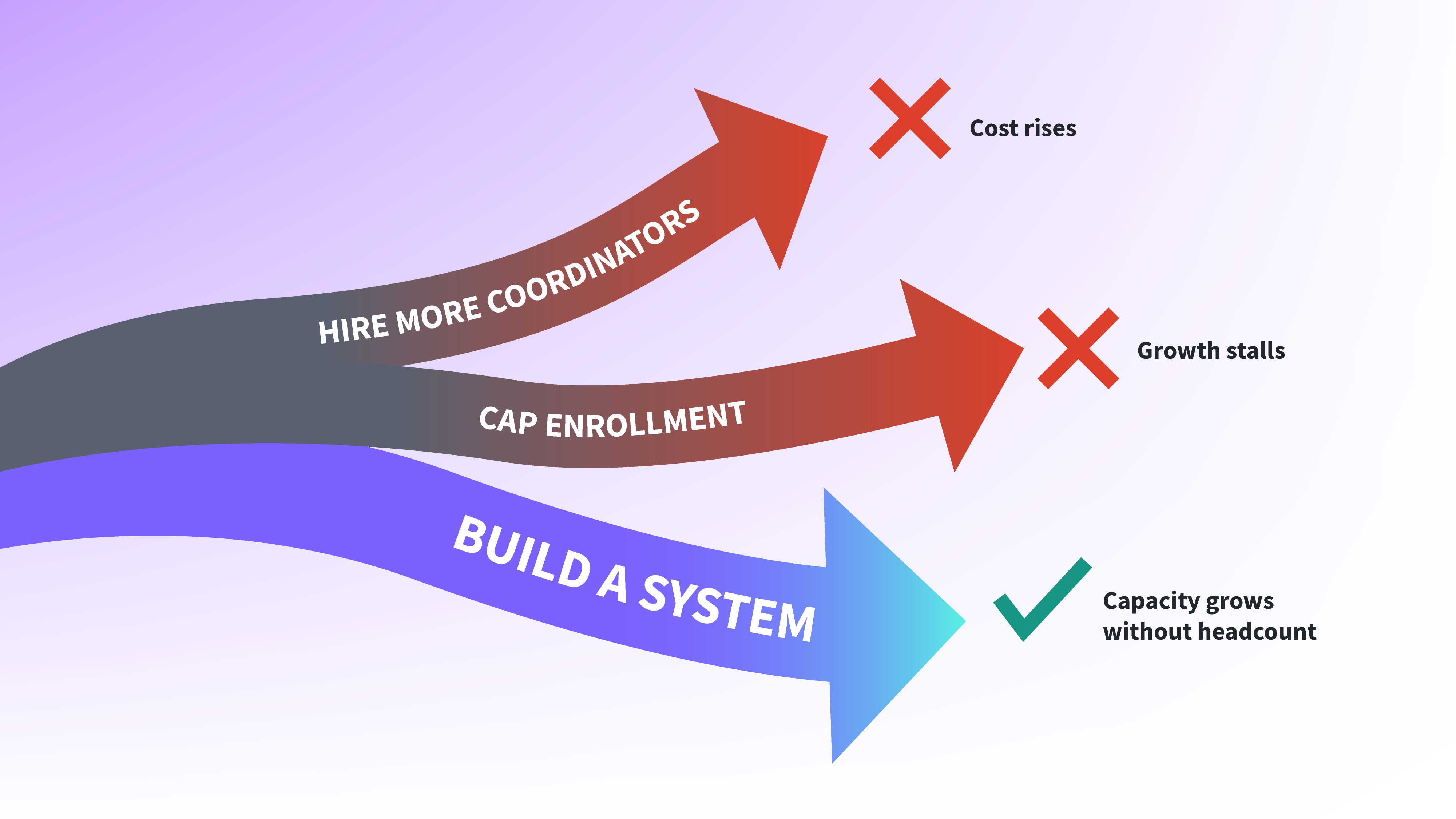 HIRE MORE COORDINATORS

Cost rises

CAP ENROLLMENT

Growth stalls

BUILD A SYSTEM

Capacity grows without headcount